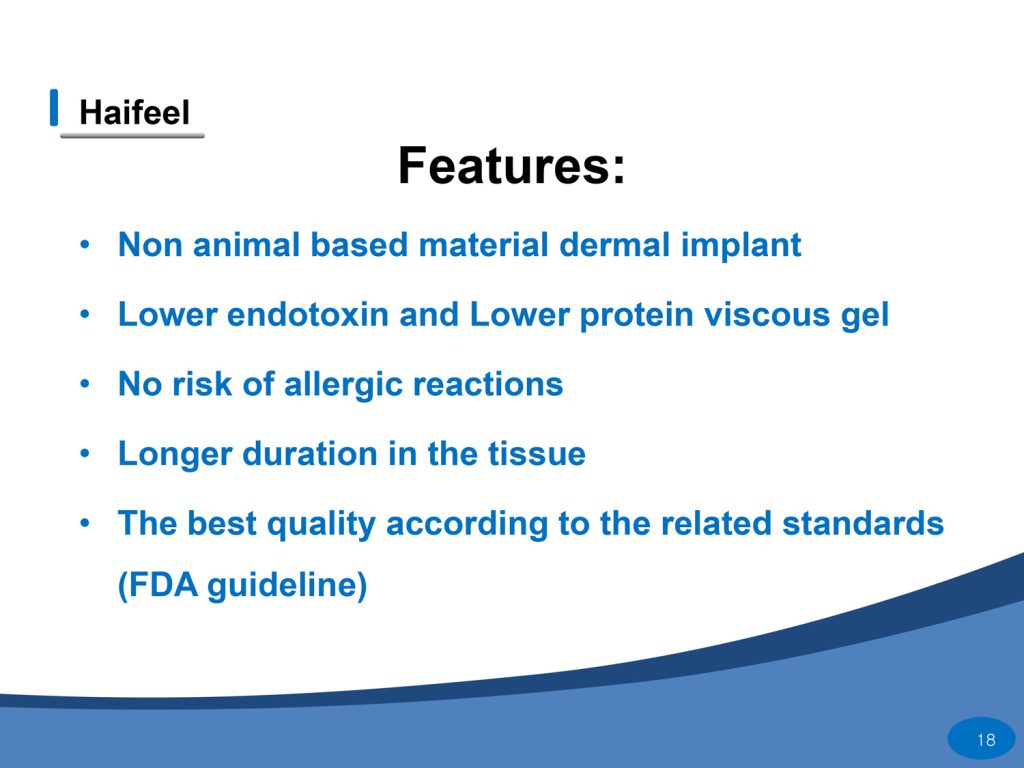 Haifeel

Features:

• Non animal based material dermal implant
• Lower endotoxin and Lower protein viscous gel
• No risk of allergic reactions
• Longer duration in the tissue
• The best quality according to the related standards (FDA guideline)

18